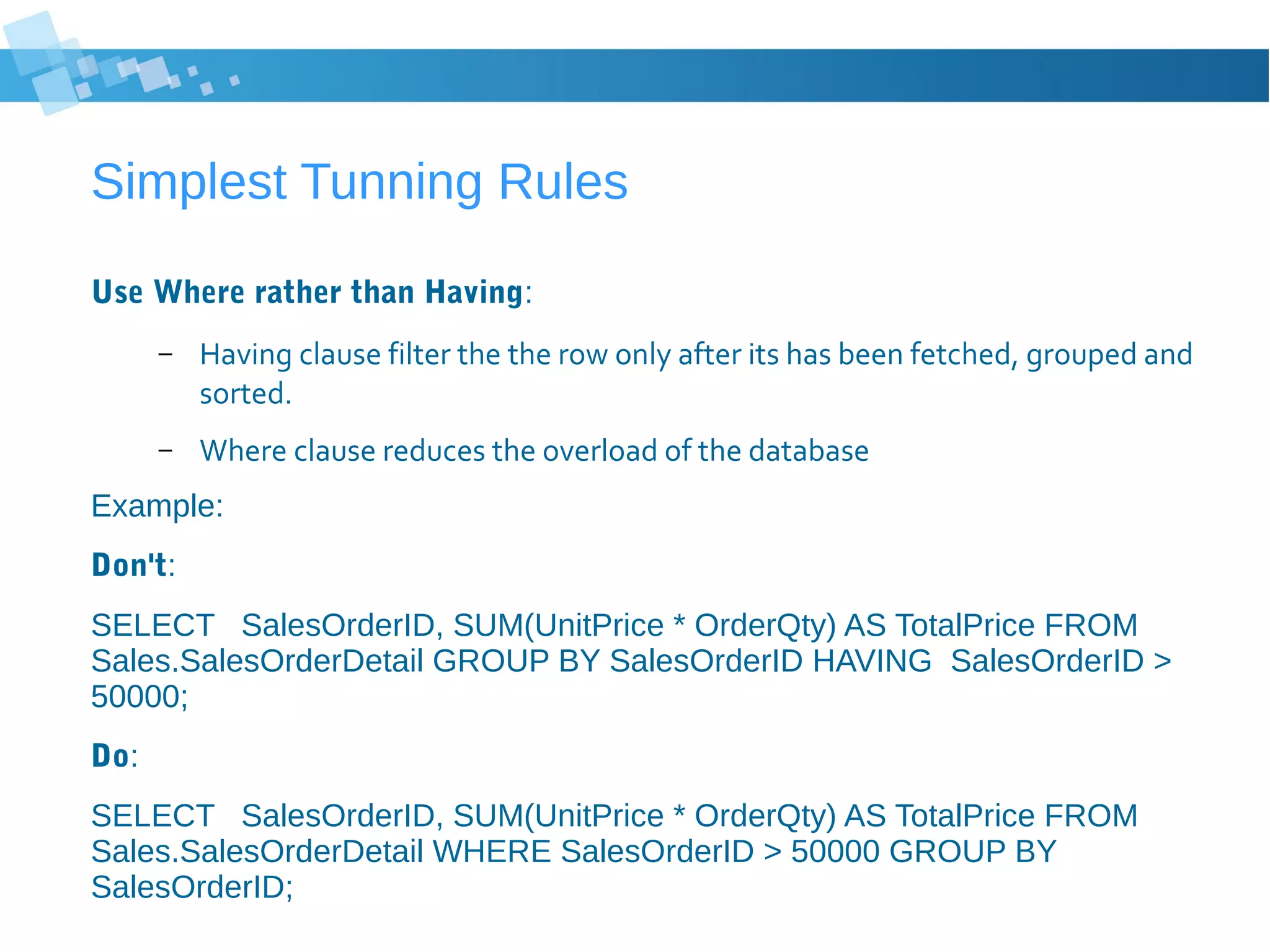 Simplest Tunning Rules

Use Where rather than Having:

– Having clause filter the the row only after its has been fetched, grouped and sorted.

– Where clause reduces the overload of the database

Example:

Don't:

SELECT SalesOrderID, SUM(UnitPrice * OrderQty) AS TotalPrice FROM Sales.SalesOrderDetail GROUP BY SalesOrderID HAVING SalesOrderID > 50000;

Do:

SELECT SalesOrderID, SUM(UnitPrice * OrderQty) AS TotalPrice FROM Sales.SalesOrderDetail WHERE SalesOrderID > 50000 GROUP BY SalesOrderID;